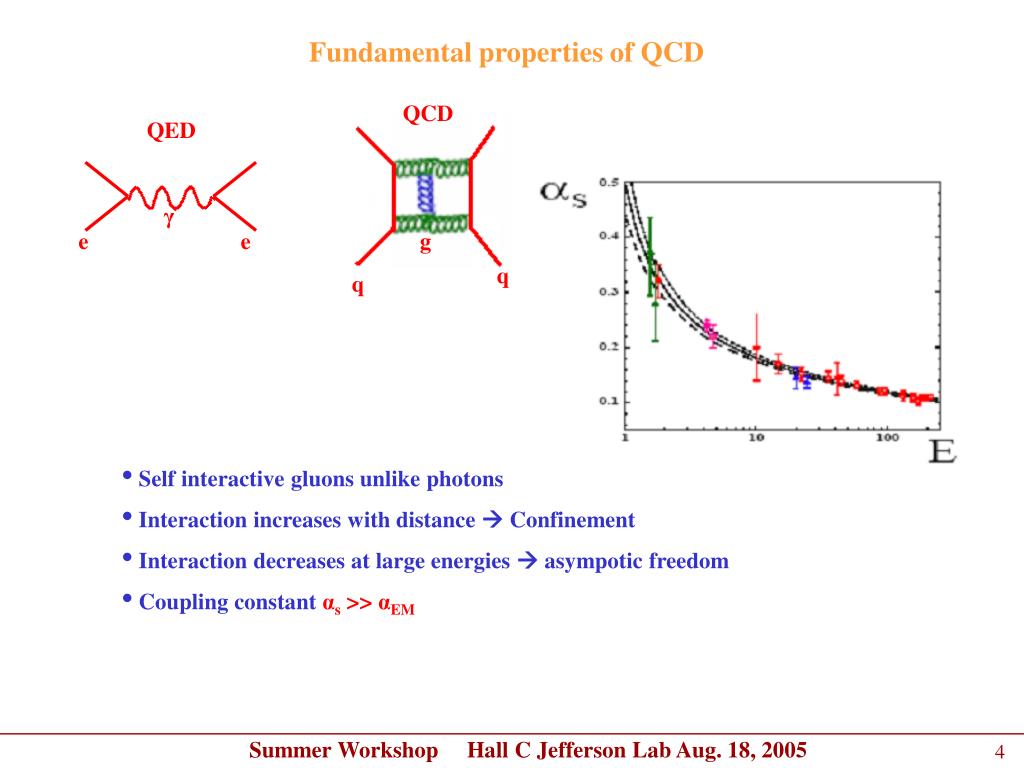 Fundamental properties of QCD

QED

$\gamma$

e e

QCD

g

q q

$\alpha_s$

0.5

0.4

0.3

0.2

0.1

1 10 100

E

• Self interactive gluons unlike photons

• Interaction increases with distance → Confinement

• Interaction decreases at large energies → asympotic freedom

• Coupling constant $\alpha_s >> \alpha_{EM}$

Summer Workshop Hall C Jefferson Lab Aug. 18, 2005

4